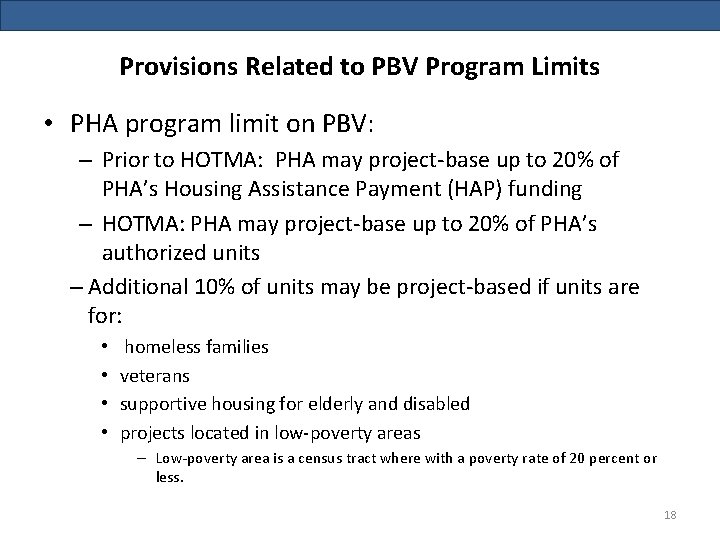 Provisions Related to PBV Program Limits

• PHA program limit on PBV:

– Prior to HOTMA: PHA may project-base up to 20% of PHA's Housing Assistance Payment (HAP) funding

– HOTMA: PHA may project-base up to 20% of PHA's authorized units

– Additional 10% of units may be project-based if units are for:

• homeless families

• veterans

• supportive housing for elderly and disabled

• projects located in low-poverty areas

– Low-poverty area is a census tract where with a poverty rate of 20 percent or less.

18